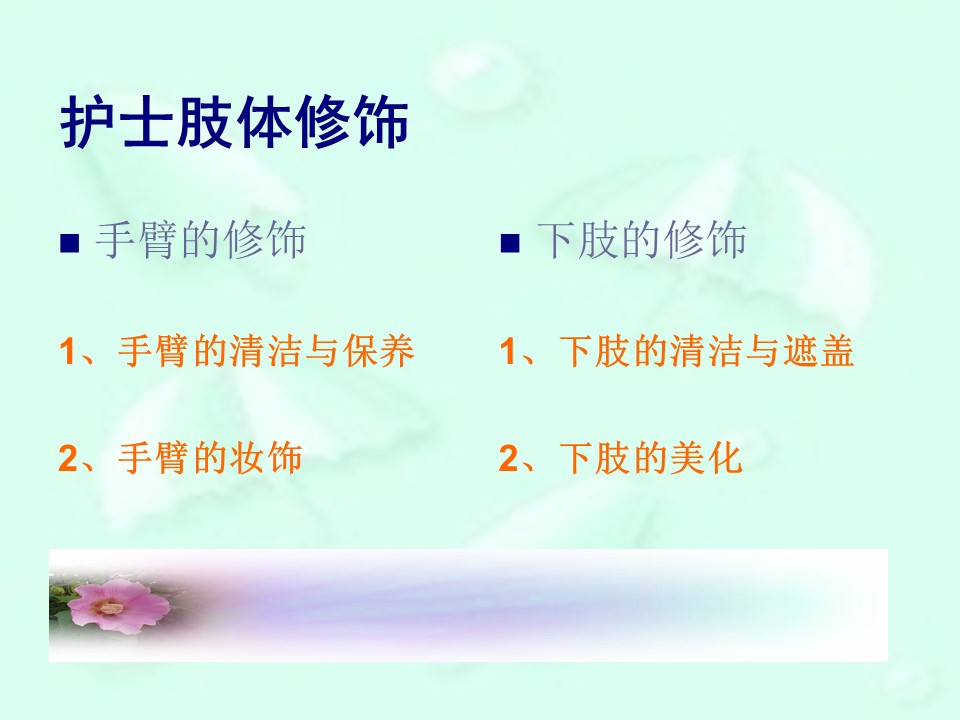 护士肢体修饰

■ 手臂的修饰

1、手臂的清洁与保养

2、手臂的妆饰

■ 下肢的修饰

1、下肢的清洁与遮盖

2、下肢的美化